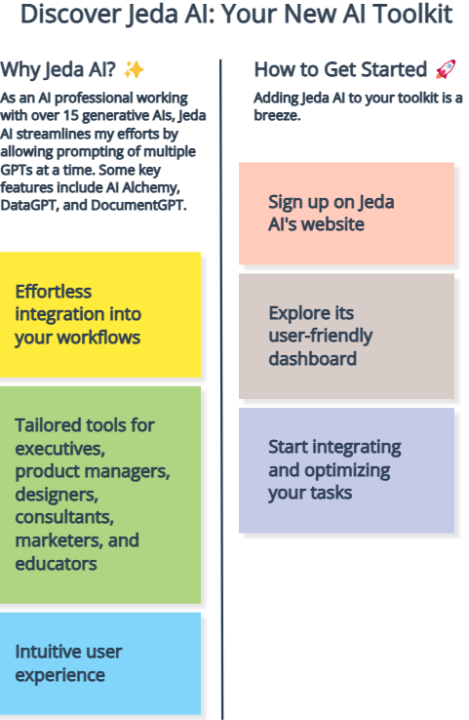 Discover Jeda AI: Your New AI Toolkit

Why Jeda AI? ✨

As an AI professional working with over 15 generative AIs, Jeda AI streamlines my efforts by allowing prompting of multiple GPTs at a time. Some key features include AI Alchemy, DataGPT, and DocumentGPT.

Effortless integration into your workflows

Tailored tools for executives, product managers, designers, consultants, marketers, and educators

Intuitive user experience

How to Get Started 🚀

Adding Jeda AI to your toolkit is a breeze.

Sign up on Jeda AI's website

Explore its user-friendly dashboard

Start integrating and optimizing your tasks